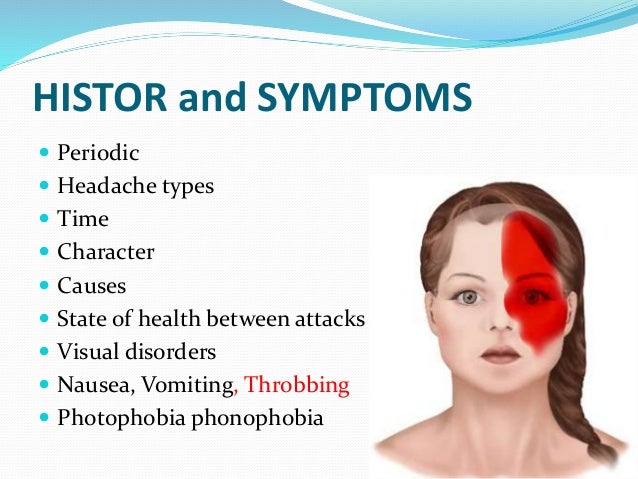 HISTOR and SYMPTOMS

- Periodic
- Headache types
- Time
- Character
- Causes
- State of health between attacks
- Visual disorders
- Nausea, Vomiting, Throbbing
- Photophobia phonophobia